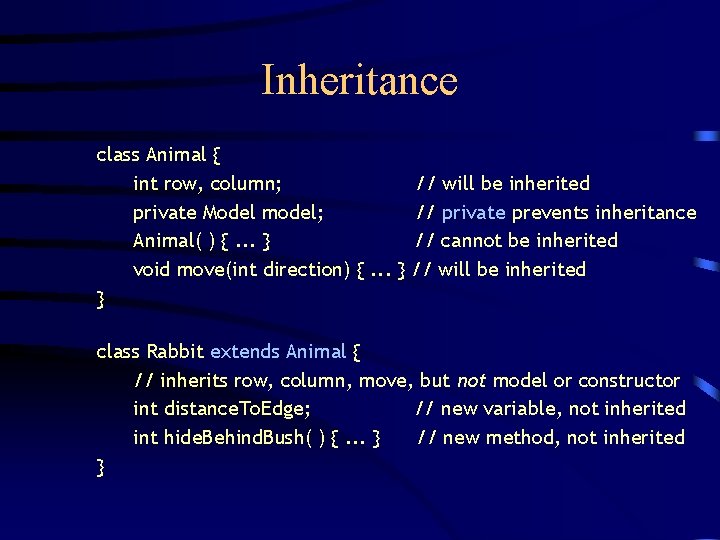 Inheritance

class Animal {
int row, column; // will be inherited
private Model model; // private prevents inheritance
Animal( ) { ... } // cannot be inherited
void move(int direction) { ... } // will be inherited
}

class Rabbit extends Animal {
// inherits row, column, move, but not model or constructor
int distanceToEdge; // new variable, not inherited
int hideBehindBush( ) { ... } // new method, not inherited
}